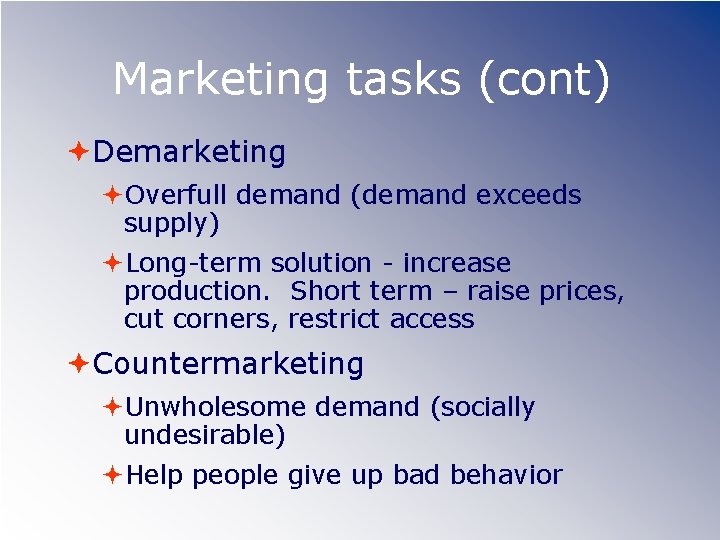 Marketing tasks (cont)

Demarketing

Overfull demand (demand exceeds supply)

Long-term solution - increase production.  Short term – raise prices, cut corners, restrict access

Countermarketing

Unwholesome demand (socially undesirable)

Help people give up bad behavior